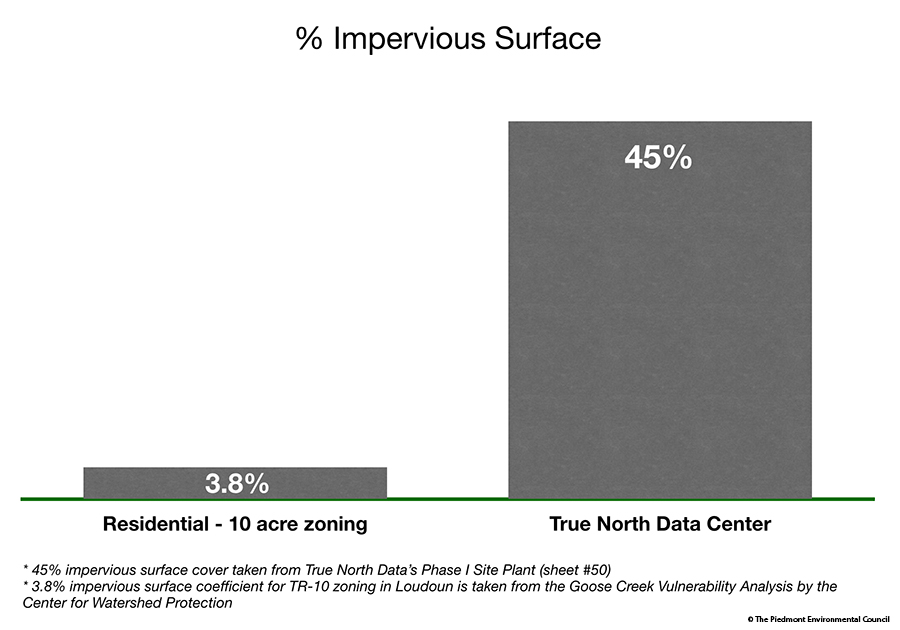 % Impervious Surface

3.8%

45%

Residential - 10 acre zoning

True North Data Center

* 45% impervious surface cover taken from True North Data's Phase I Site Plant (sheet #50)
* 3.8% impervious surface coefficient for TR-10 zoning in Loudoun is taken from the Goose Creek Vulnerability Analysis by the Center for Watershed Protection

© The Piedmont Environmental Council